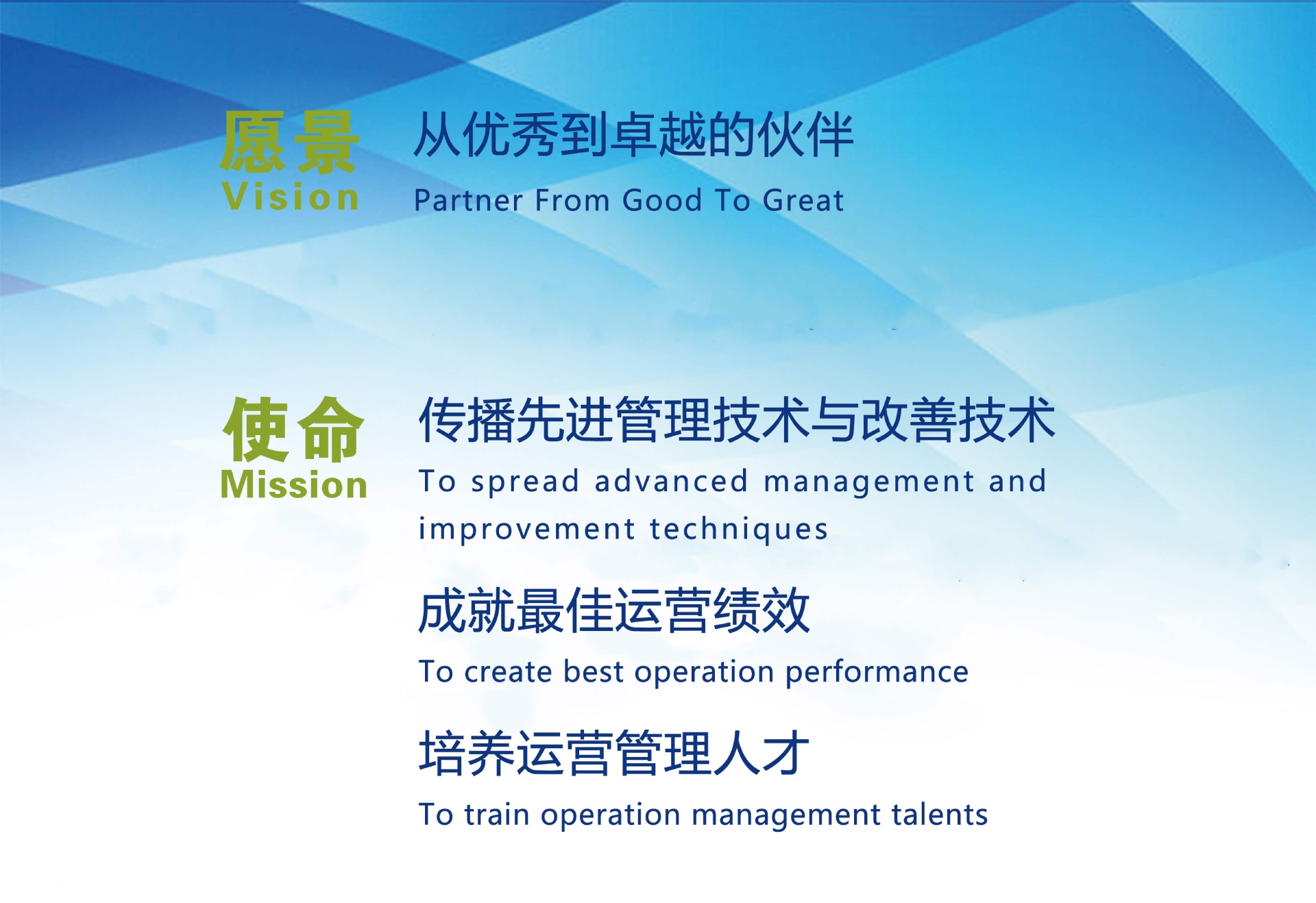 愿景
Vision

从优秀到卓越的伙伴
Partner From Good To Great

使命
Mission

传播先进管理技术与改善技术
To spread advanced management and improvement techniques

成就最佳运营绩效
To create best operation performance

培养运营管理人才
To train operation management talents